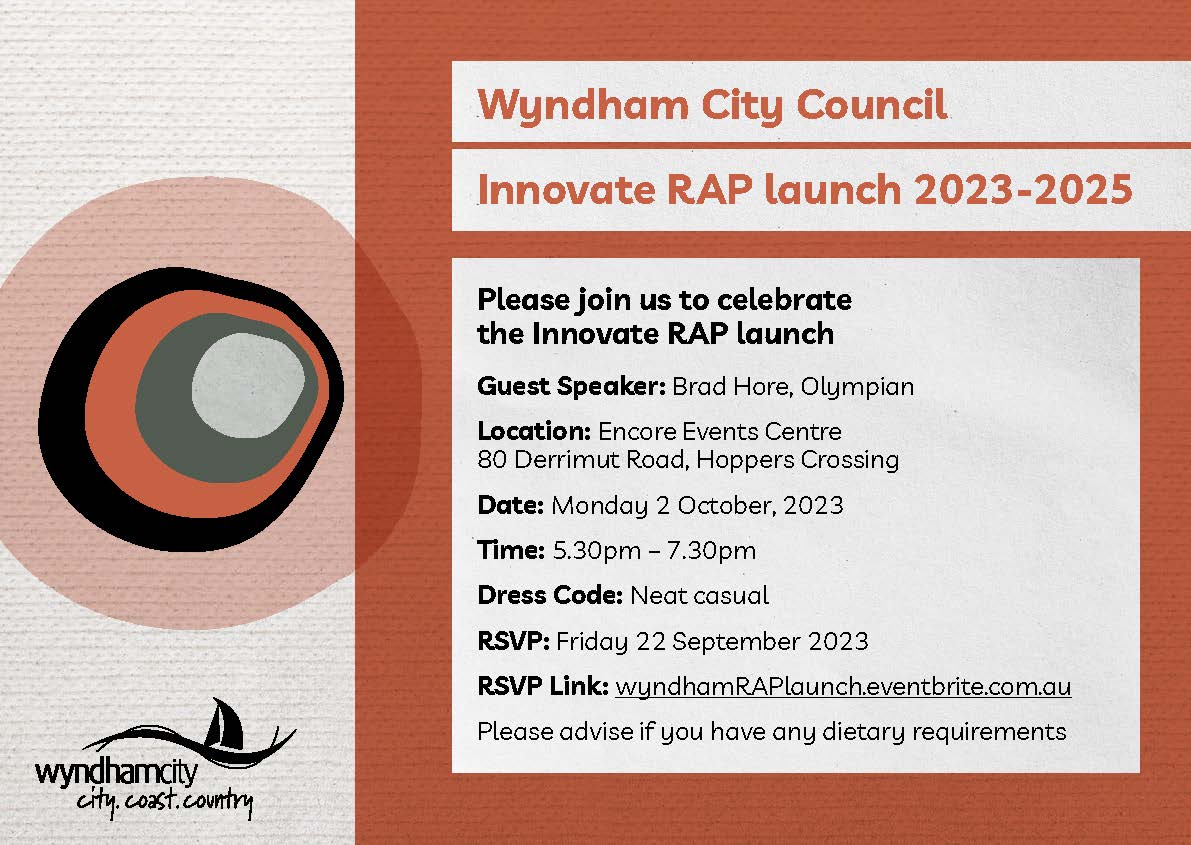 Wyndham City Council

Innovate RAP launch 2023-2025

Please join us to celebrate the Innovate RAP launch

Guest Speaker: Brad Hore, Olympian

Location: Encore Events Centre
80 Derrimut Road, Hoppers Crossing

Date: Monday 2 October, 2023

Time: 5.30pm – 7.30pm

Dress Code: Neat casual

RSVP: Friday 22 September 2023

RSVP Link: wyndhamRAPlaunch.eventbrite.com.au

Please advise if you have any dietary requirements

wyndhamcity
city. coast. country